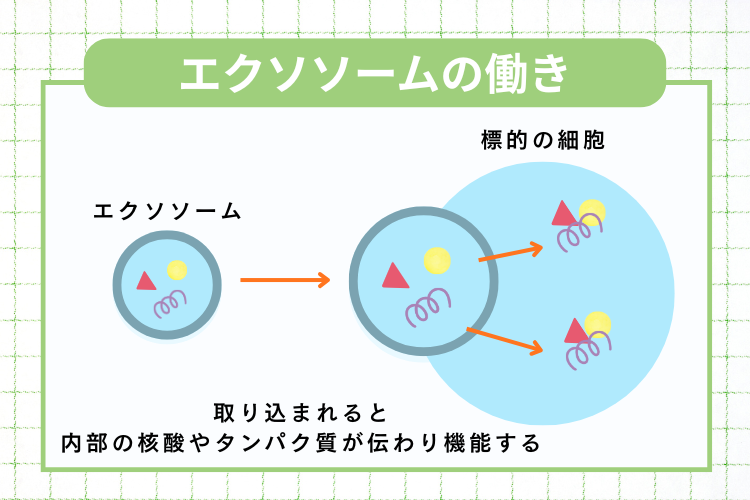 エクソソームの働き

標的の細胞

エクソソーム

取り込まれると
内部の核酸やタンパク質が伝わり機能する